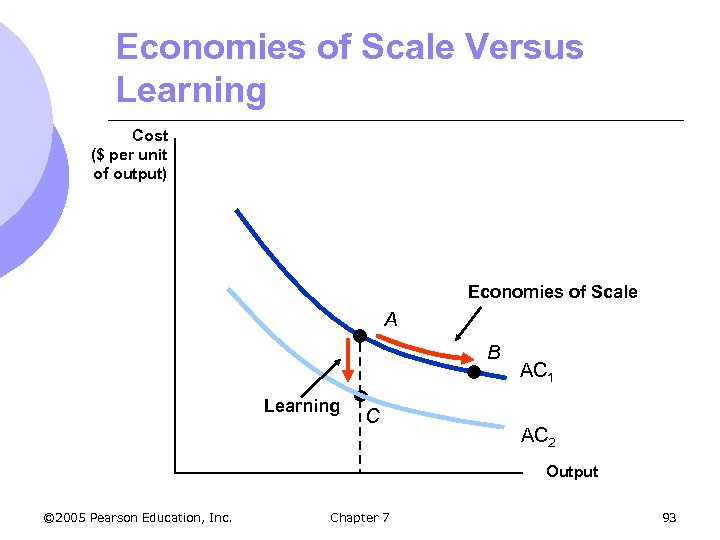 Economies of Scale Versus Learning

Cost
($ per unit
of output)

Economies of Scale

A

B

$AC_1$

Learning

C

$AC_2$

Output

©2005 Pearson Education, Inc.

Chapter 7

93